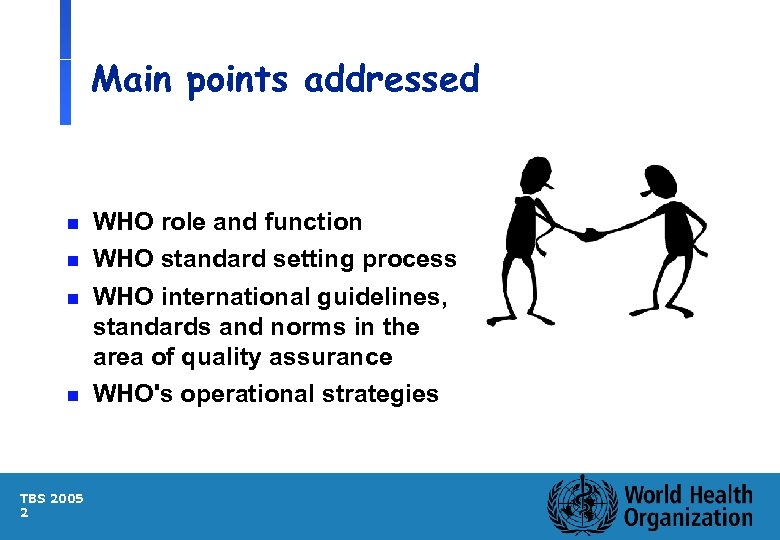 Main points addressed

- WHO role and function
- WHO standard setting process
- WHO international guidelines, standards and norms in the area of quality assurance
- WHO's operational strategies

TBS 2005
2

World Health Organization